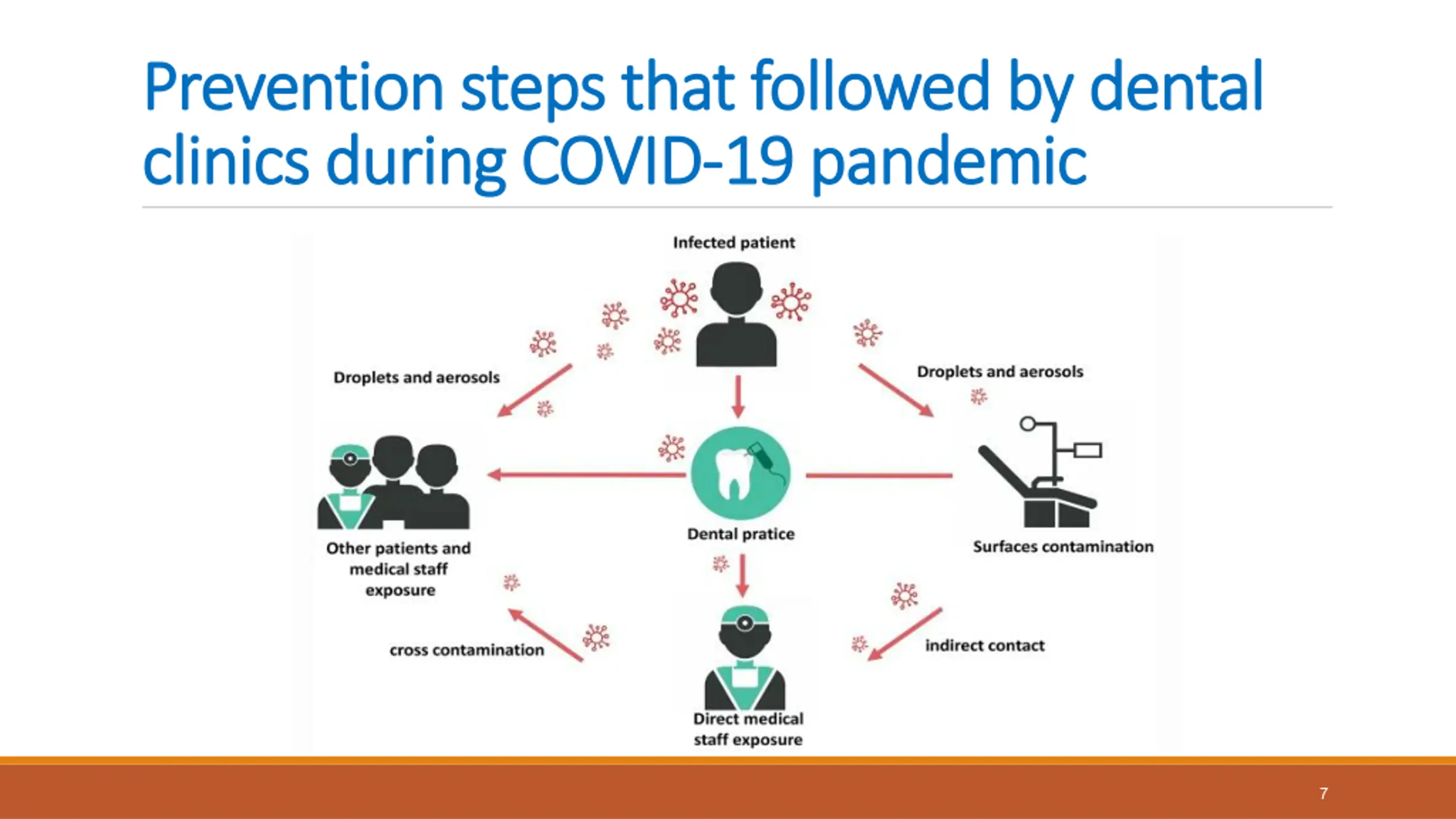 Prevention steps that followed by dental clinics during COVID-19 pandemic

Infected patient

Droplets and aerosols

Droplets and aerosols

Other patients and medical staff exposure

Dental pratice

Surfaces contamination

cross contamination

indirect contact

Direct medical staff exposure

7